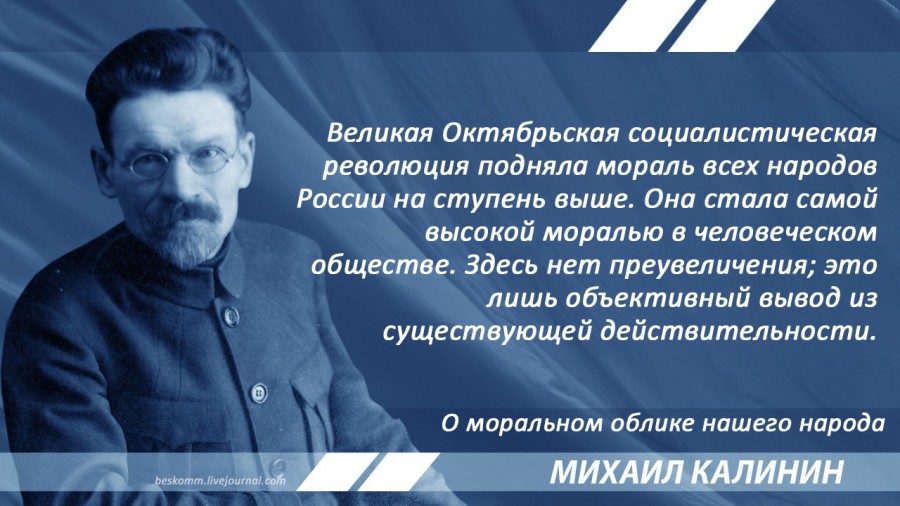 Великая Октябрьская социалистическая революция подняла мораль всех народов России на ступень выше. Она стала самой высокой моралью в человеческом обществе. Здесь нет преувеличения; это лишь объективный вывод из существующей действительности.

О моральном облике нашего народа

beskomm.livejournal.com

МИХАИЛ КАЛИНИН